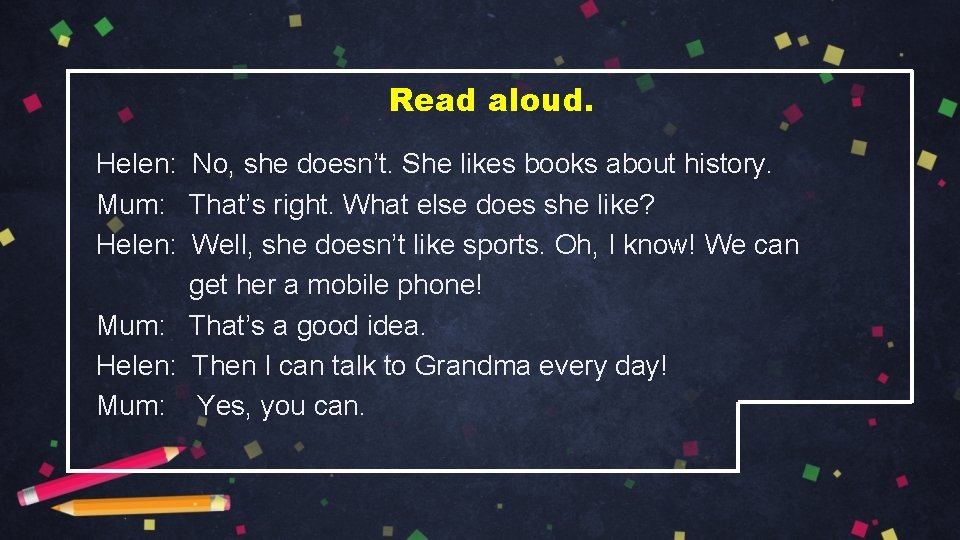 Read aloud.

Helen: No, she doesn’t. She likes books about history.
Mum: That’s right. What else does she like?
Helen: Well, she doesn’t like sports. Oh, I know! We can get her a mobile phone!
Mum: That’s a good idea.
Helen: Then I can talk to Grandma every day!
Mum: Yes, you can.